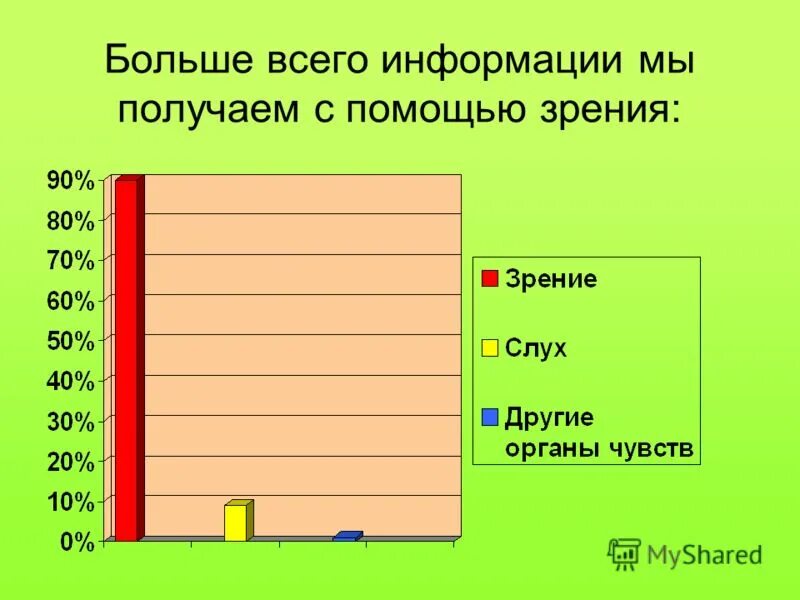 Больше всего информации мы получаем с помощью зрения:

90%
80%
70%
60%
50%
40%
30%
20%
10%
0%

Зрение
Слух
Другие органы чувств

MyShared